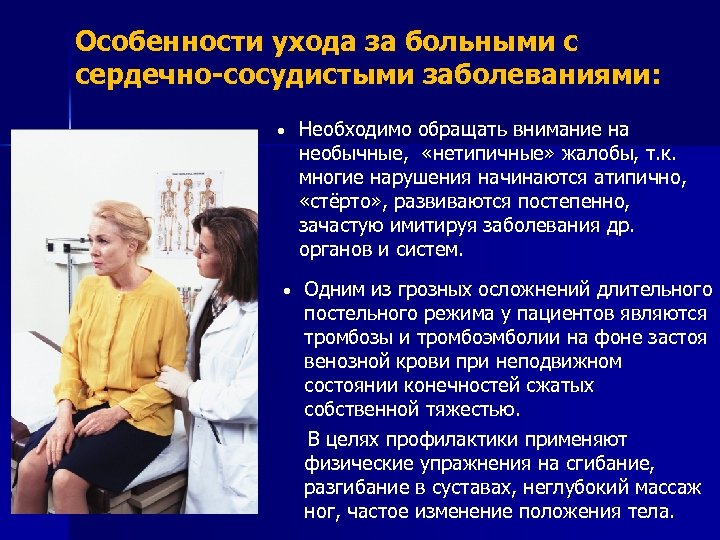 Особенности ухода за больными с сердечно-сосудистыми заболеваниями:

• Необходимо обращать внимание на необычные, «нетипичные» жалобы, т.к. многие нарушения начинаются атипично, «стёрто», развиваются постепенно, зачастую имитируя заболевания др. органов и систем.

• Одним из грозных осложнений длительного постельного режима у пациентов являются тромбозы и тромбоэмболии на фоне застоя венозной крови при неподвижном состоянии конечностей сжатых собственной тяжестью.

В целях профилактики применяют физические упражнения на сгибание, разгибание в суставах, неглубокий массаж ног, частое изменение положения тела.